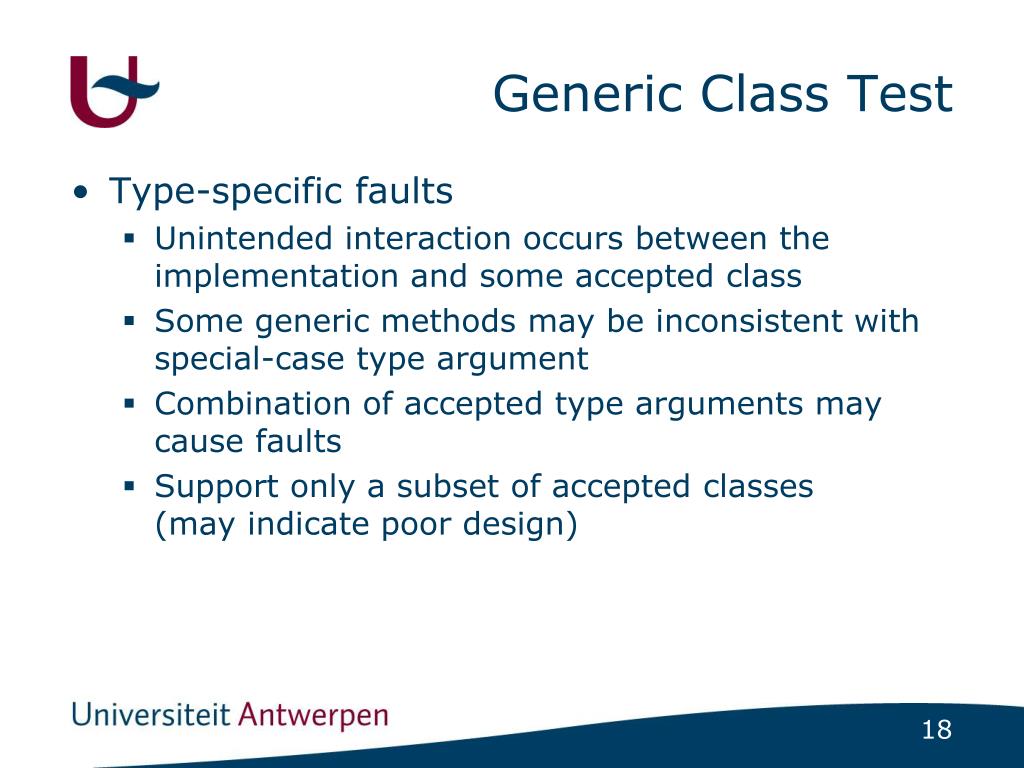 Generic Class Test

• Type-specific faults
 ▪ Unintended interaction occurs between the implementation and some accepted class
 ▪ Some generic methods may be inconsistent with special-case type argument
 ▪ Combination of accepted type arguments may cause faults
 ▪ Support only a subset of accepted classes (may indicate poor design)

Universiteit Antwerpen

18